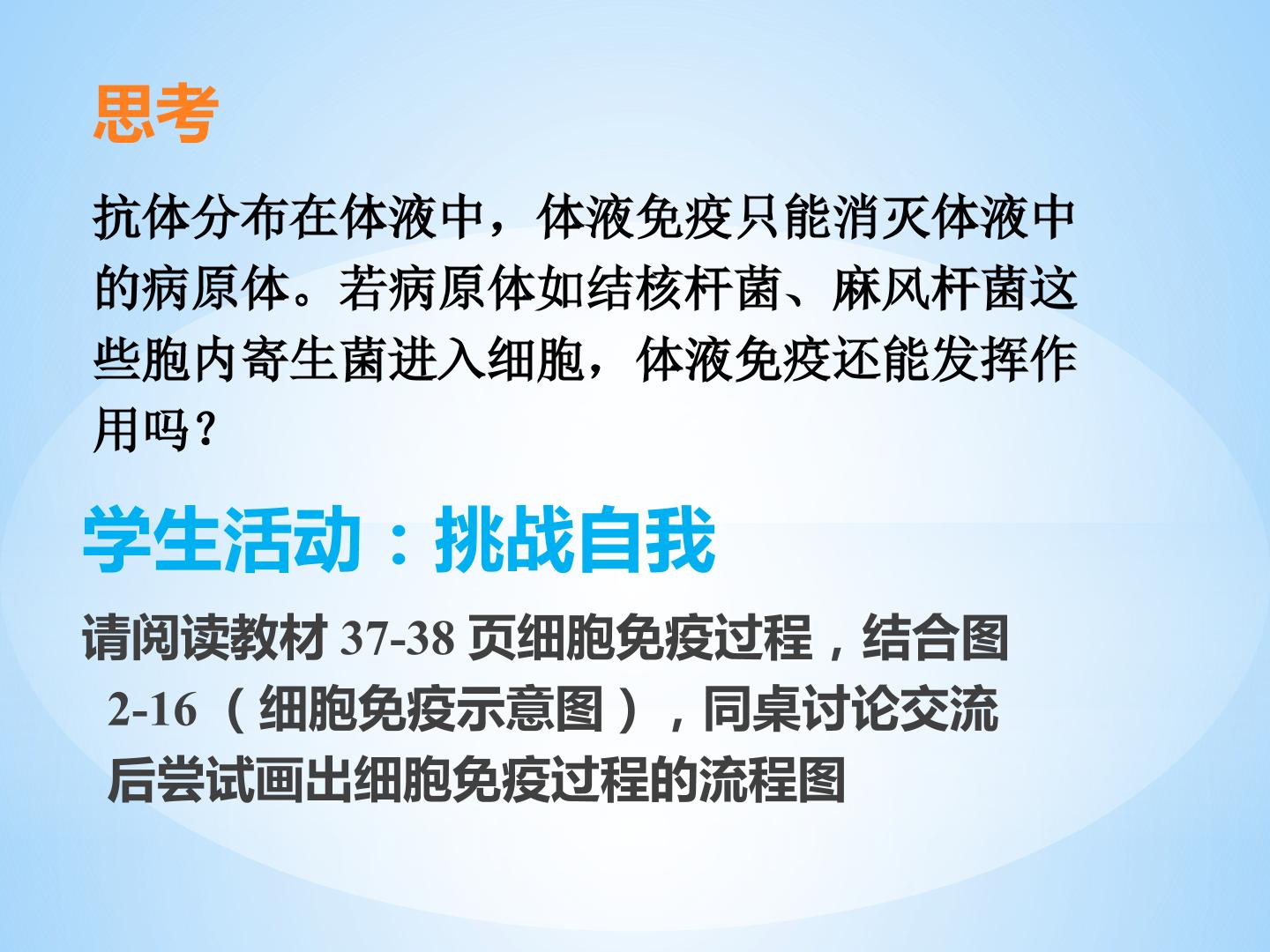 思考

抗体分布在体液中，体液免疫只能消灭体液中的病原体。若病原体如结核杆菌、麻风杆菌这些胞内寄生菌进入细胞，体液免疫还能发挥作用吗？

学生活动：挑战自我

请阅读教材37-38页细胞免疫过程，结合图2-16（细胞免疫示意图），同桌讨论交流后尝试画出细胞免疫过程的流程图